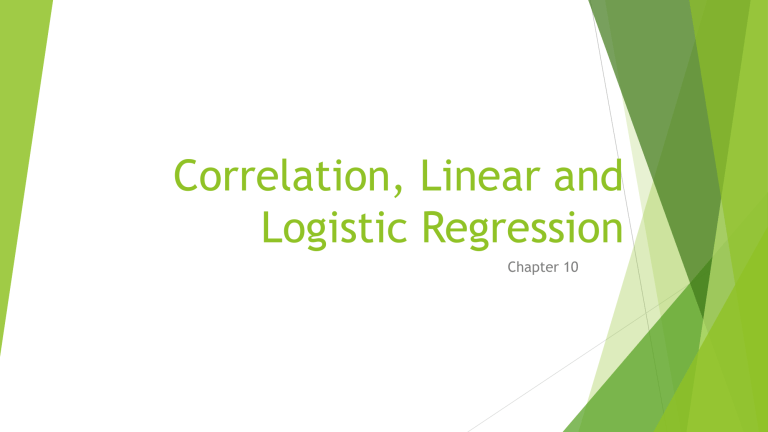 Correlation, Linear and Logistic Regression

Chapter 10